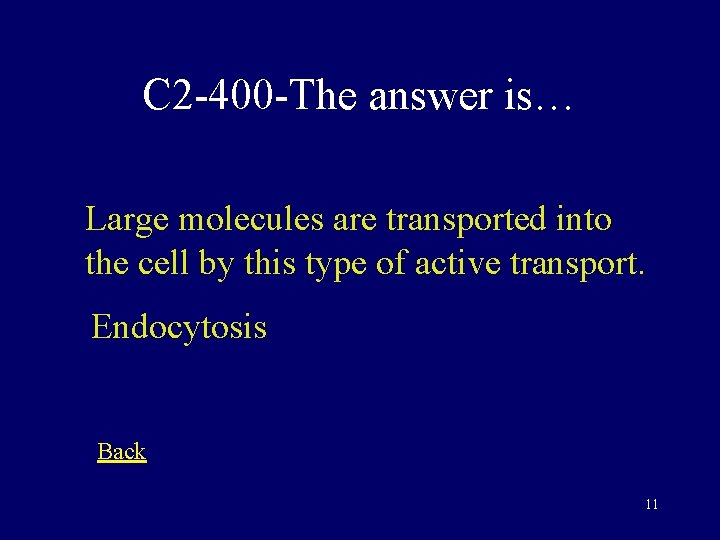 C2-400-The answer is…

Large molecules are transported into the cell by this type of active transport.

Endocytosis

Back

11